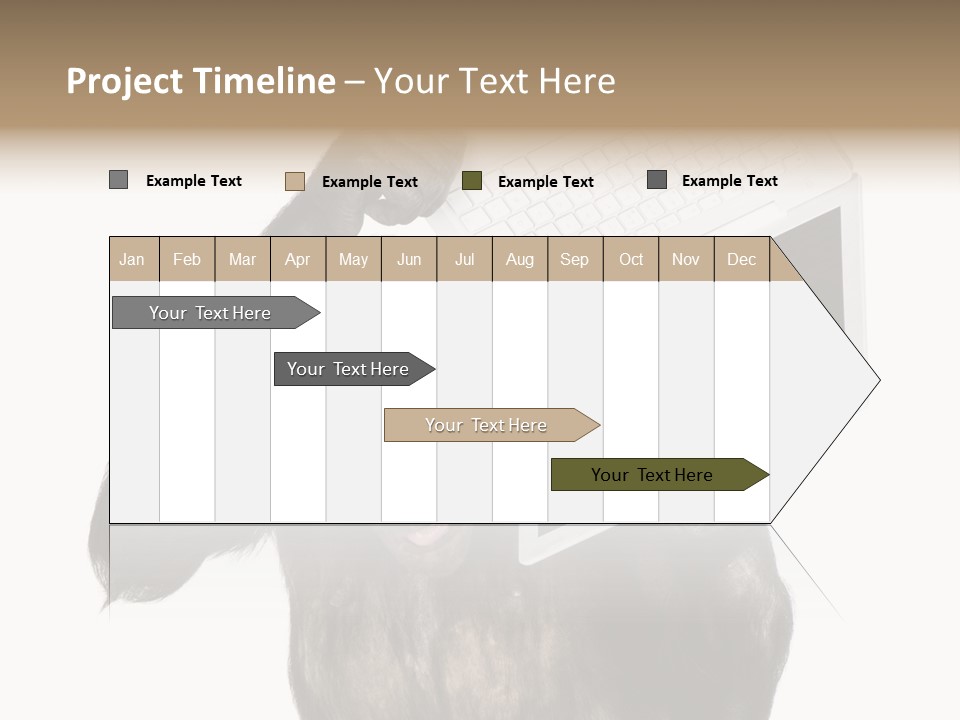 Project Timeline – Your Text Here

Example Text
Example Text
Example Text
Example Text

| Jan | Feb | Mar | Apr | May | Jun | Jul | Aug | Sep | Oct | Nov | Dec |
|---|---|---|---|---|---|---|---|---|---|---|---|

Your Text Here
Your Text Here
Your Text Here
Your Text Here